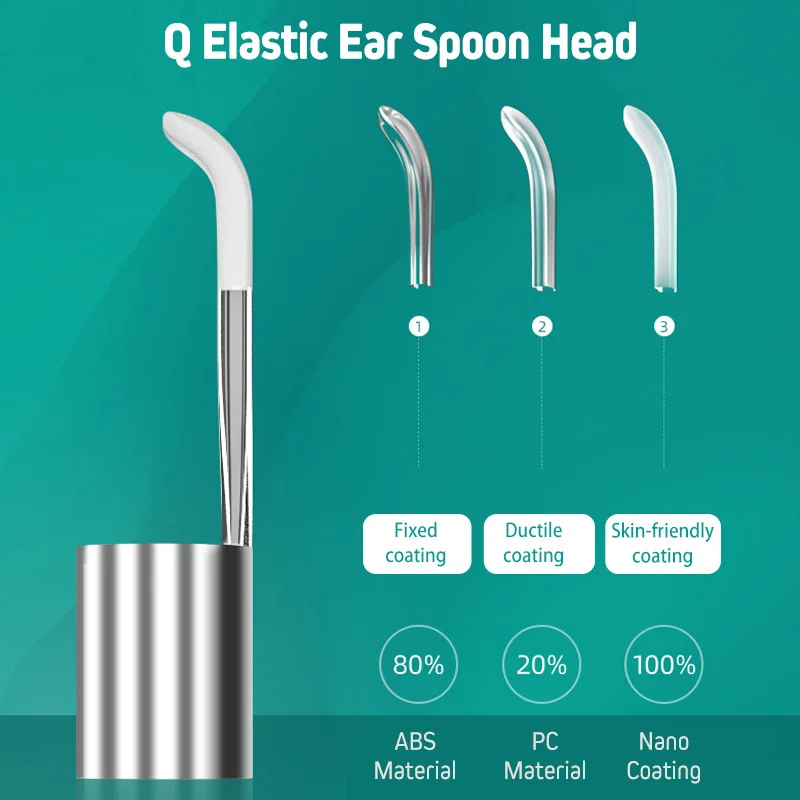 Q Elastic Ear Spoon Head

1

2

3

Fixed coating

Ductile coating

Skin-friendly coating

80%

20%

100%

ABS Material

PC Material

Nano Coating